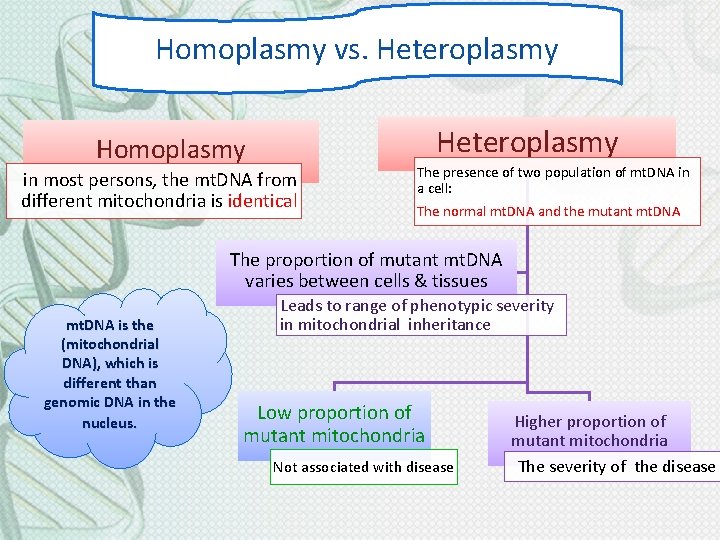 Homoplasmy vs. Heteroplasmy

Homoplasmy

in most persons, the mtDNA from different mitochondria is identical

Heteroplasmy

The presence of two population of mtDNA in a cell:

The normal mtDNA and the mutant mtDNA

The proportion of mutant mtDNA varies between cells & tissues

Leads to range of phenotypic severity in mitochondrial inheritance

mtDNA is the (mitochondrial DNA), which is different than genomic DNA in the nucleus.

Low proportion of mutant mitochondria

Not associated with disease

Higher proportion of mutant mitochondria

The severity of the disease